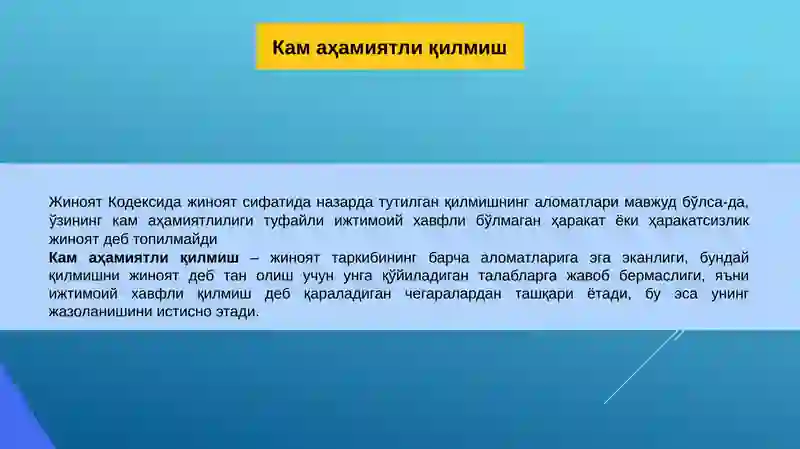 Кам аҳамиятли қилмиш

Жиноят Кодексида жиноят сифатида назарда тутилган қилмишнинг аломатлари мавжуд бўлса-да, ўзининг кам аҳамиятлилиги туфайли ижтимоий хавфли бўлмаган ҳаракат ёки ҳаракатсизлик жиноят деб топилмайди
Кам аҳамиятли қилмиш – жиноят таркибининг барча аломатларига эга эканлиги, бундай қилмишни жиноят деб тан олиш учун унга қўйиладиган талабларга жавоб бермаслиги, яъни ижтимоий хавфли қилмиш деб қараладиган чегаралардан ташқари ётади, бу эса унинг жазоланишини истисно этади.